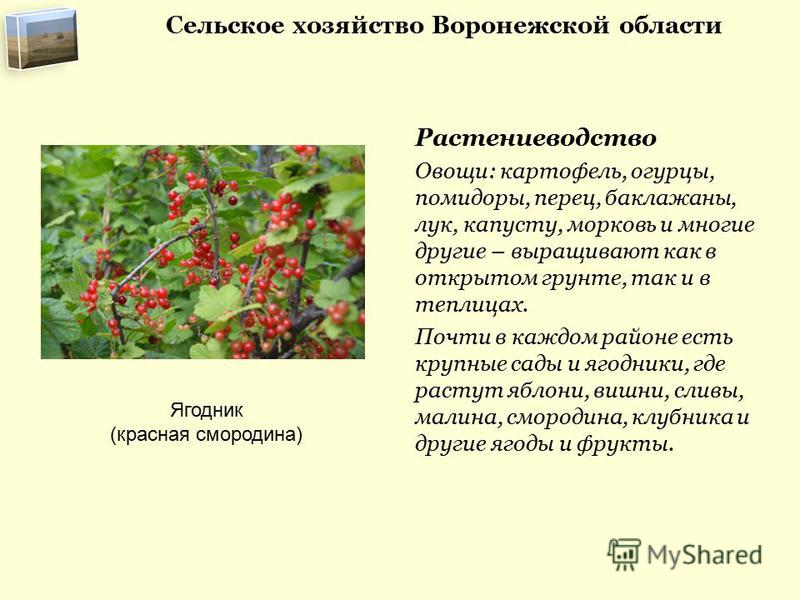 Сельское хозяйство Воронежской области

Растениеводство

Овощи: картофель, огурцы, помидоры, перец, баклажаны, лук, капусту, морковь и многие другие – выращивают как в открытом грунте, так и в теплицах.

Почти в каждом районе есть крупные сады и ягодники, где растут яблони, вишни, сливы, малина, смородина, клубника и другие ягоды и фрукты.

Ягодник (красная смородина)

MyShared